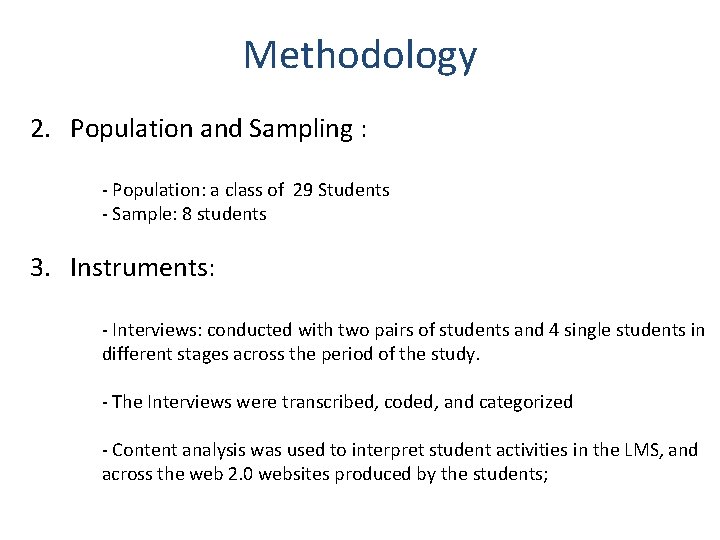 Methodology

2. Population and Sampling :

- Population: a class of 29 Students
- Sample: 8 students

3. Instruments:

- Interviews: conducted with two pairs of students and 4 single students in different stages across the period of the study.

- The Interviews were transcribed, coded, and categorized

- Content analysis was used to interpret student activities in the LMS, and across the web 2.0 websites produced by the students;